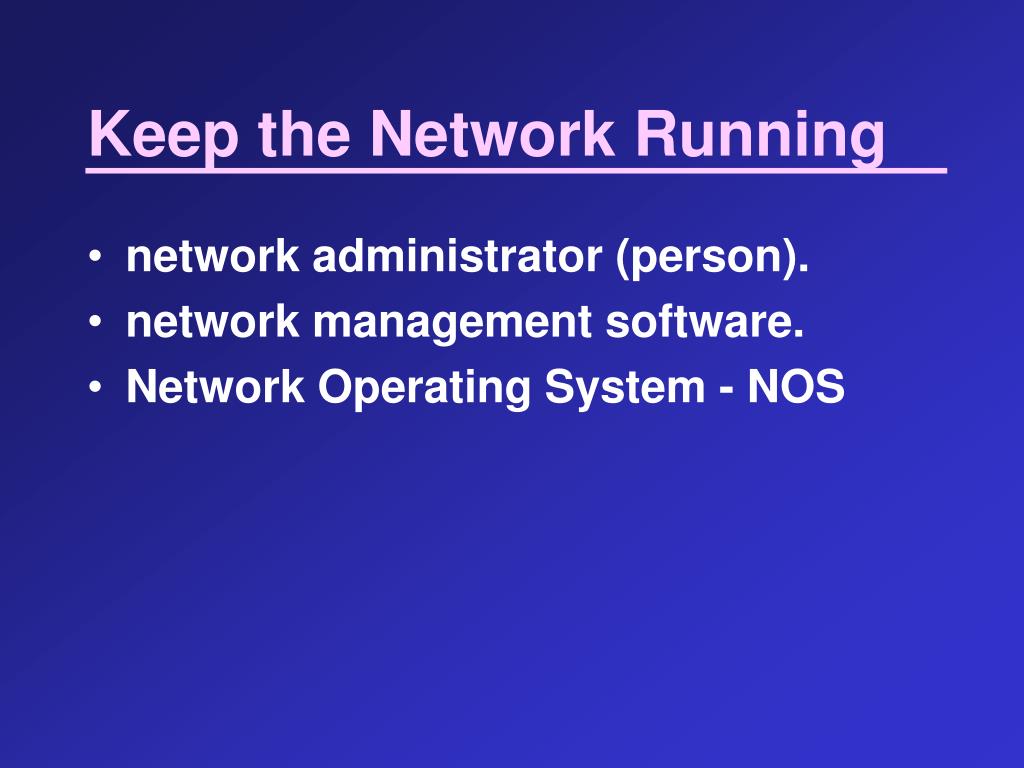 Keep the Network Running

• network administrator (person).
• network management software.
• Network Operating System - NOS